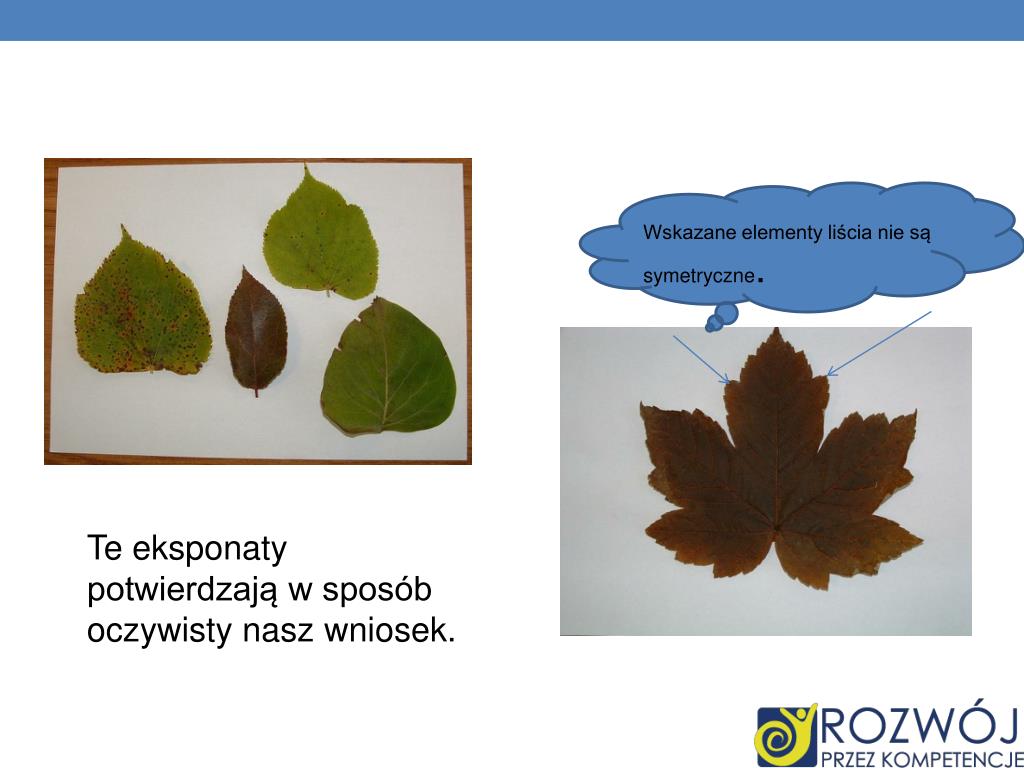 Wskazane elementy liścia nie są symetryczne.

Te eksponaty potwierdzają w sposób oczywisty nasz wniosek.

ROZWÓJ
PRZEZ KOMPETENCJE